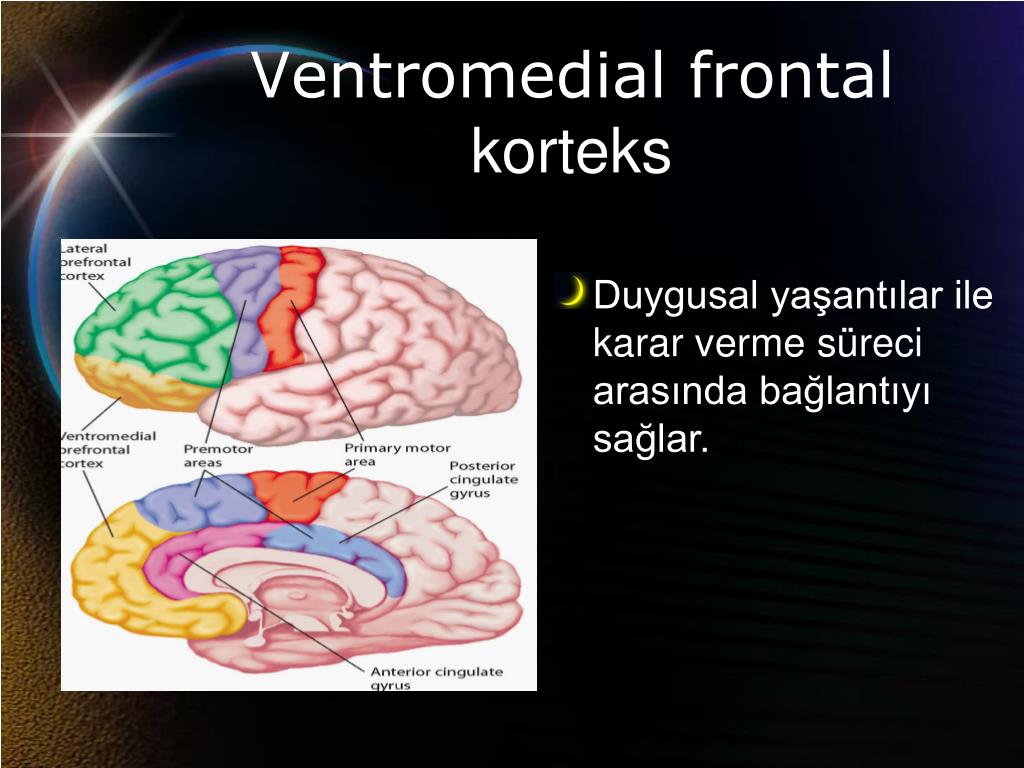 Ventromedial frontal korteks

Lateral prefrontal cortex

Ventromedial prefrontal cortex

Premotor areas

Primary motor area

Posterior cingulate gyrus

Anterior cingulate gyrus

Duygusal yaşantılar ile karar verme süreci arasında bağlantıyı sağlar.